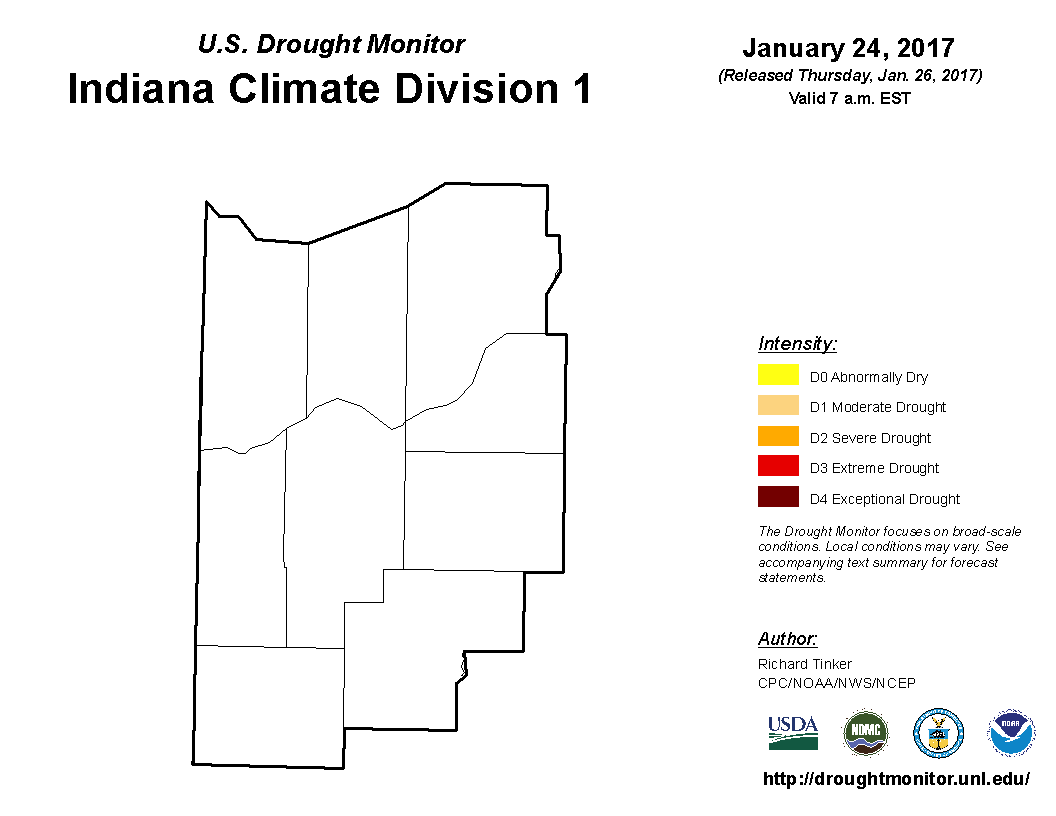 U.S. Drought Monitor
Indiana Climate Division 1

January 24, 2017
(Released Thursday, Jan. 26, 2017)
Valid 7 a.m. EST

Intensity:
D0 Abnormally Dry
D1 Moderate Drought
D2 Severe Drought
D3 Extreme Drought
D4 Exceptional Drought

The Drought Monitor focuses on broad-scale conditions. Local conditions may vary. See accompanying text summary for forecast statements.

Author:
Richard Tinker
CPC/NOAA/NWS/NCEP

USDA
NDMC
NOAA

http://droughtmonitor.unl.edu/